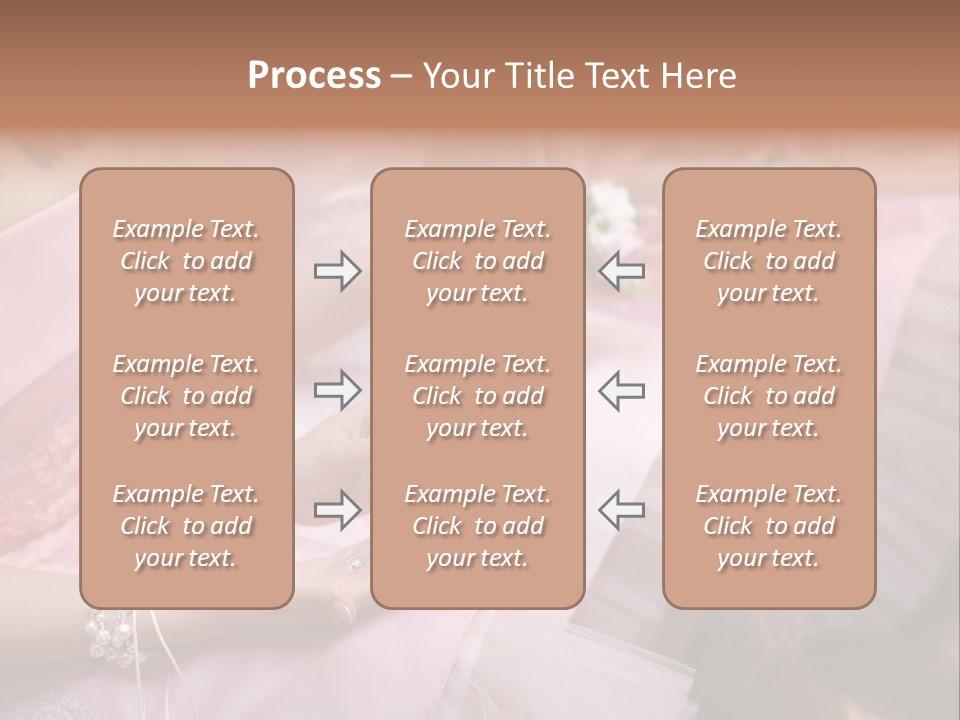 Process – Your Title Text Here

Example Text. Click to add your text.

Example Text. Click to add your text.

Example Text. Click to add your text.

Example Text. Click to add your text.

Example Text. Click to add your text.

Example Text. Click to add your text.

Example Text. Click to add your text.

Example Text. Click to add your text.

Example Text. Click to add your text.